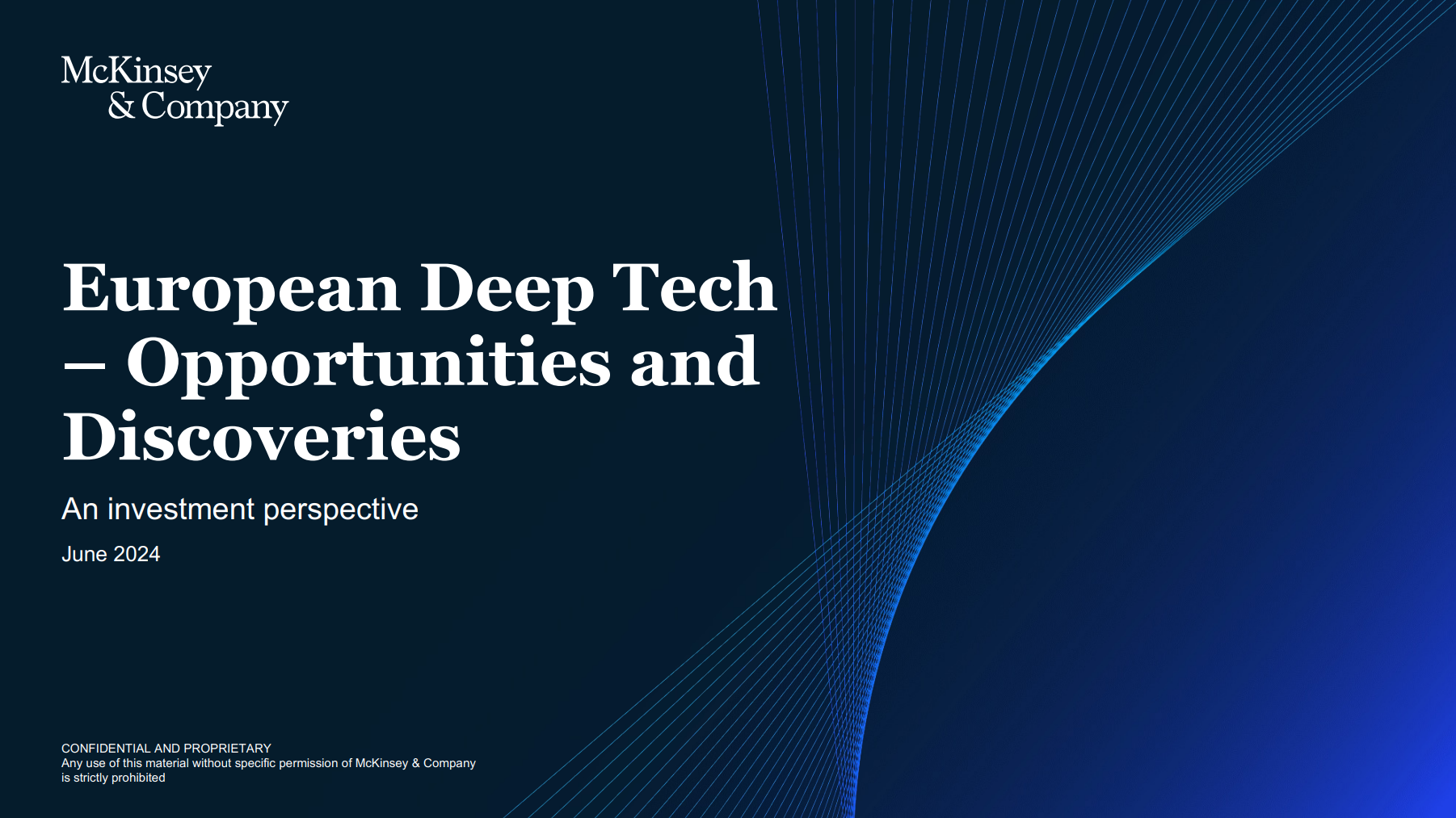 McKinsey & Company

European Deep Tech – Opportunities and Discoveries

An investment perspective

June 2024

CONFIDENTIAL AND PROPRIETARY
Any use of this material without specific permission of McKinsey & Company is strictly prohibited